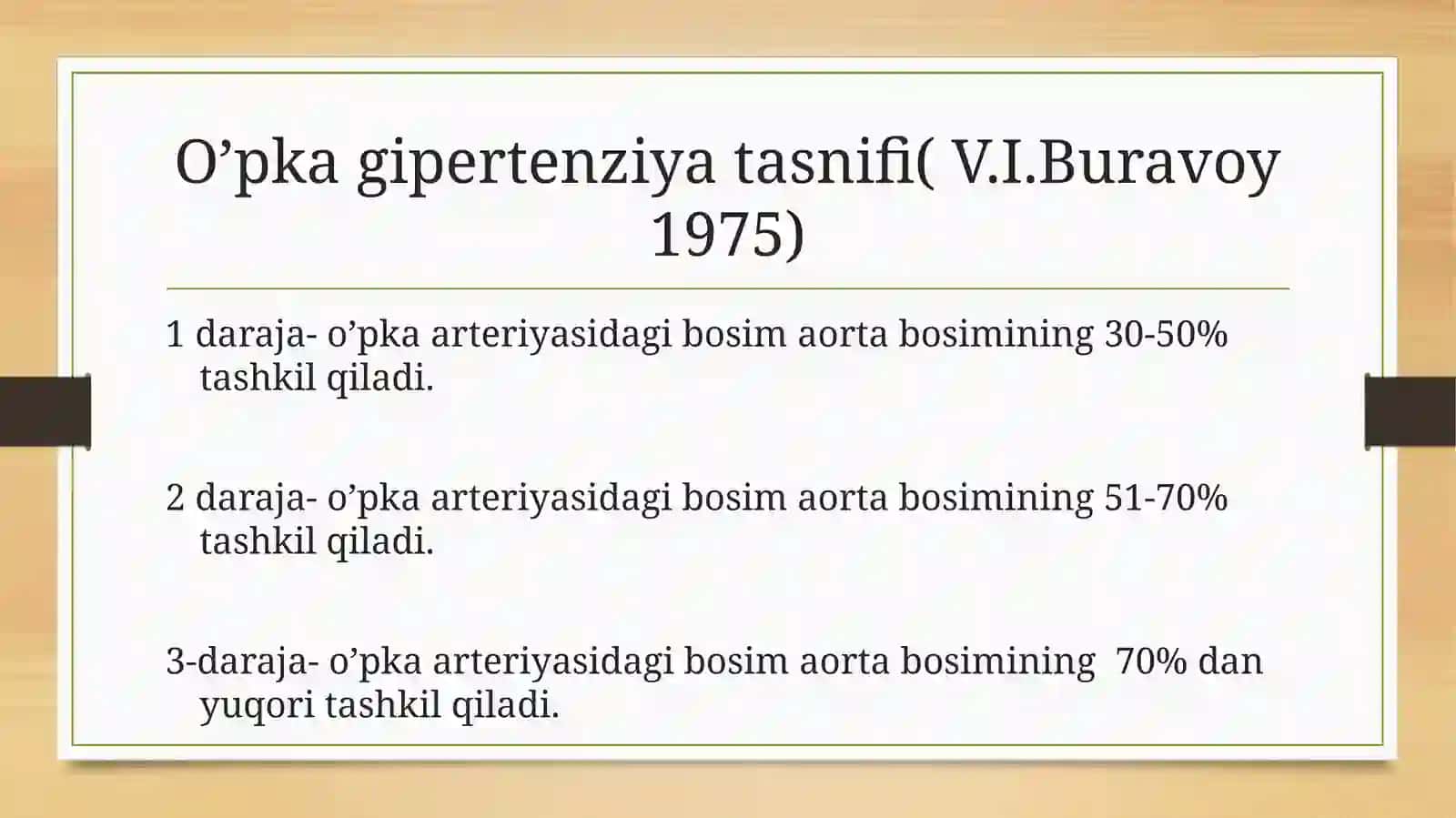 O’pka gipertenziya tasnifi( V.I.Buravoy 1975)

1 daraja- o’pka arteriyasidagi bosim aorta bosimining 30-50% tashkil qiladi.

2 daraja- o’pka arteriyasidagi bosim aorta bosimining 51-70% tashkil qiladi.

3-daraja- o’pka arteriyasidagi bosim aorta bosimining 70% dan yuqori tashkil qiladi.